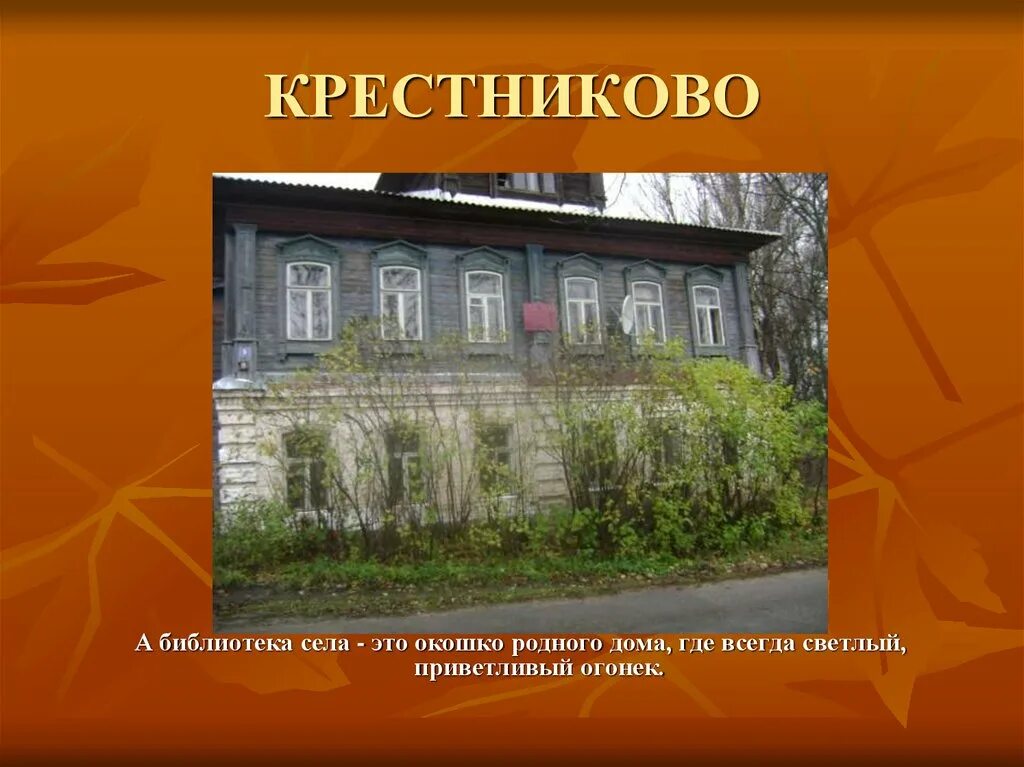 КРЕСТНИКОВО

А библиотека села - это окошко родного дома, где всегда светлый, приветливый огонек.